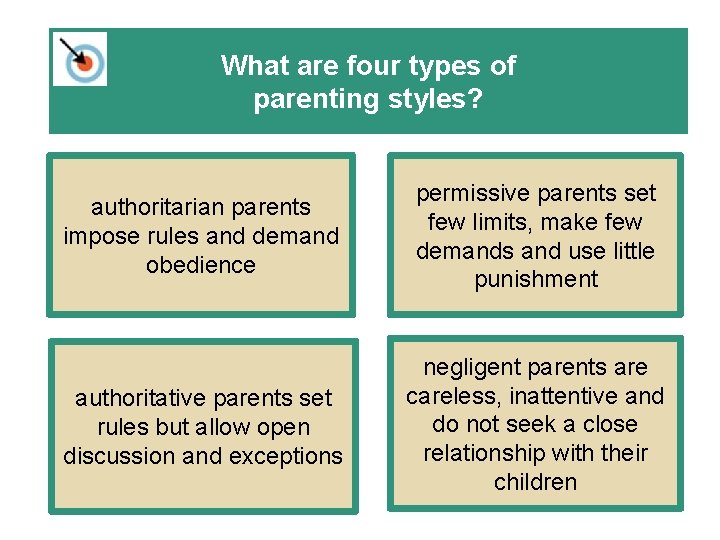 What are four types of parenting styles?

authoritarian parents impose rules and demand obedience

permissive parents set few limits, make few demands and use little punishment

authoritative parents set rules but allow open discussion and exceptions

negligent parents are careless, inattentive and do not seek a close relationship with their children